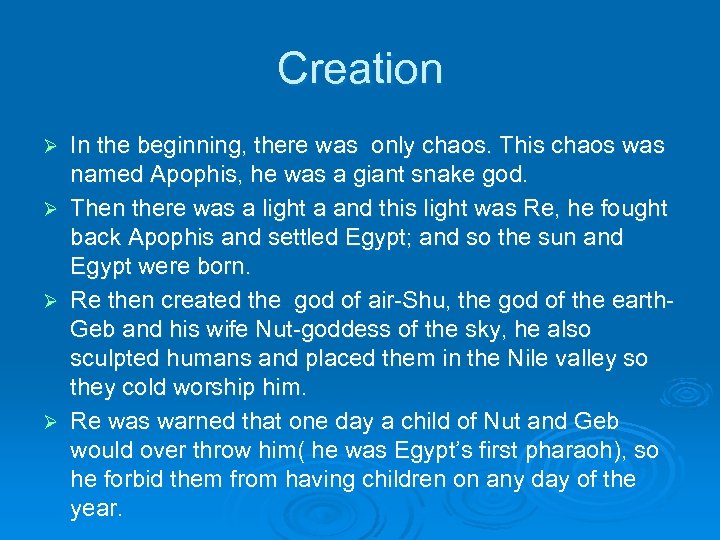 Creation

➢ In the beginning, there was only chaos. This chaos was named Apophis, he was a giant snake god.

➢ Then there was a light a and this light was Re, he fought back Apophis and settled Egypt; and so the sun and Egypt were born.

➢ Re then created the god of air-Shu, the god of the earth-Geb and his wife Nut-goddess of the sky, he also sculpted humans and placed them in the Nile valley so they cold worship him.

➢ Re was warned that one day a child of Nut and Geb would over throw him( he was Egypt's first pharaoh), so he forbid them from having children on any day of the year.